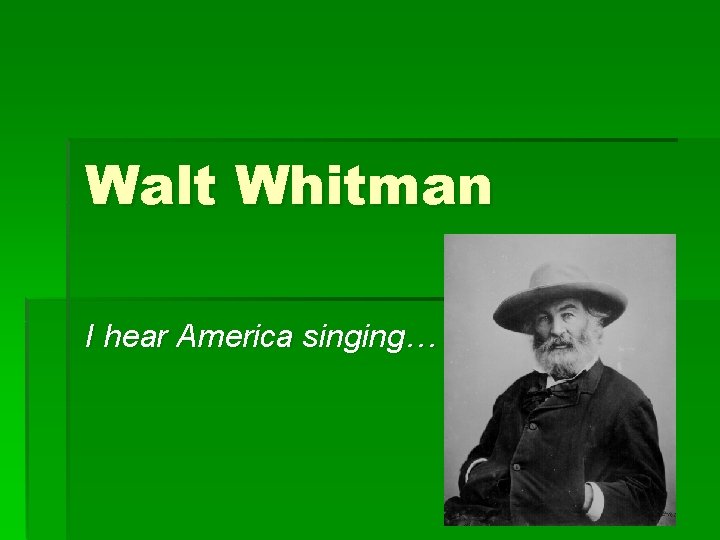 Walt Whitman

I hear America singing…